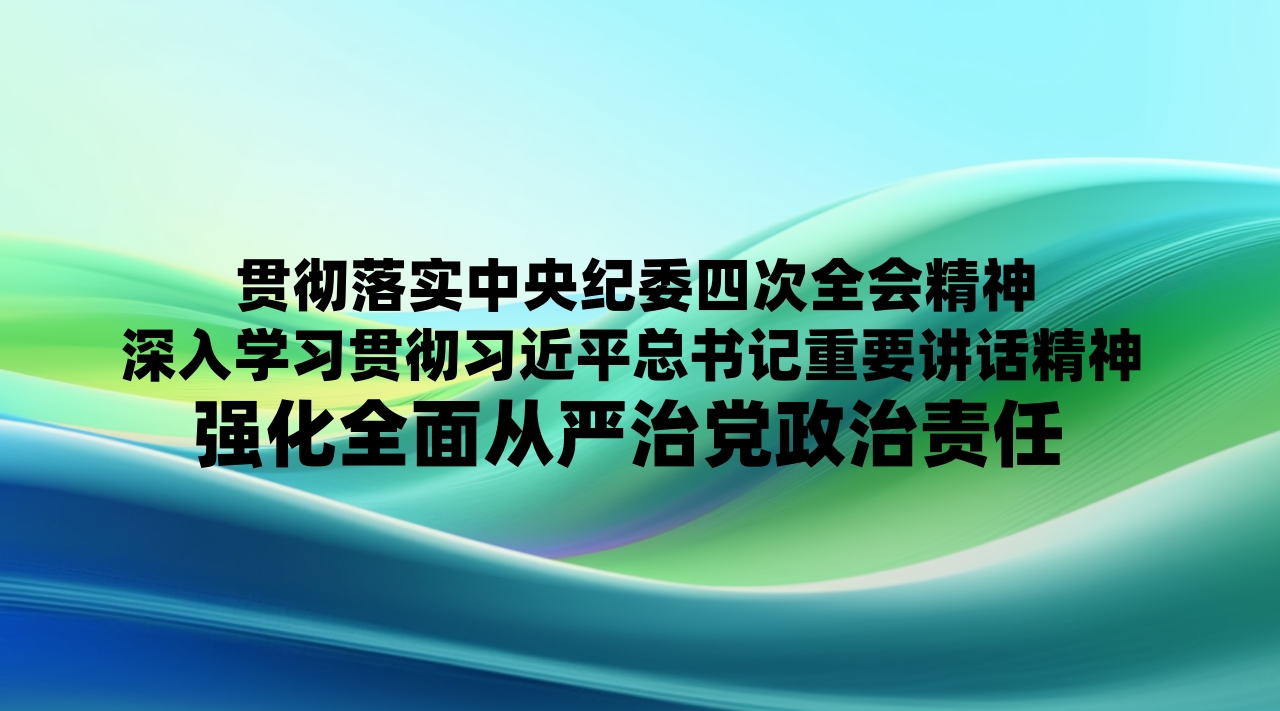 贯彻落实中央纪委四次全会精神
深入学习贯彻习近平总书记重要讲话精神
强化全面从严治党政治责任